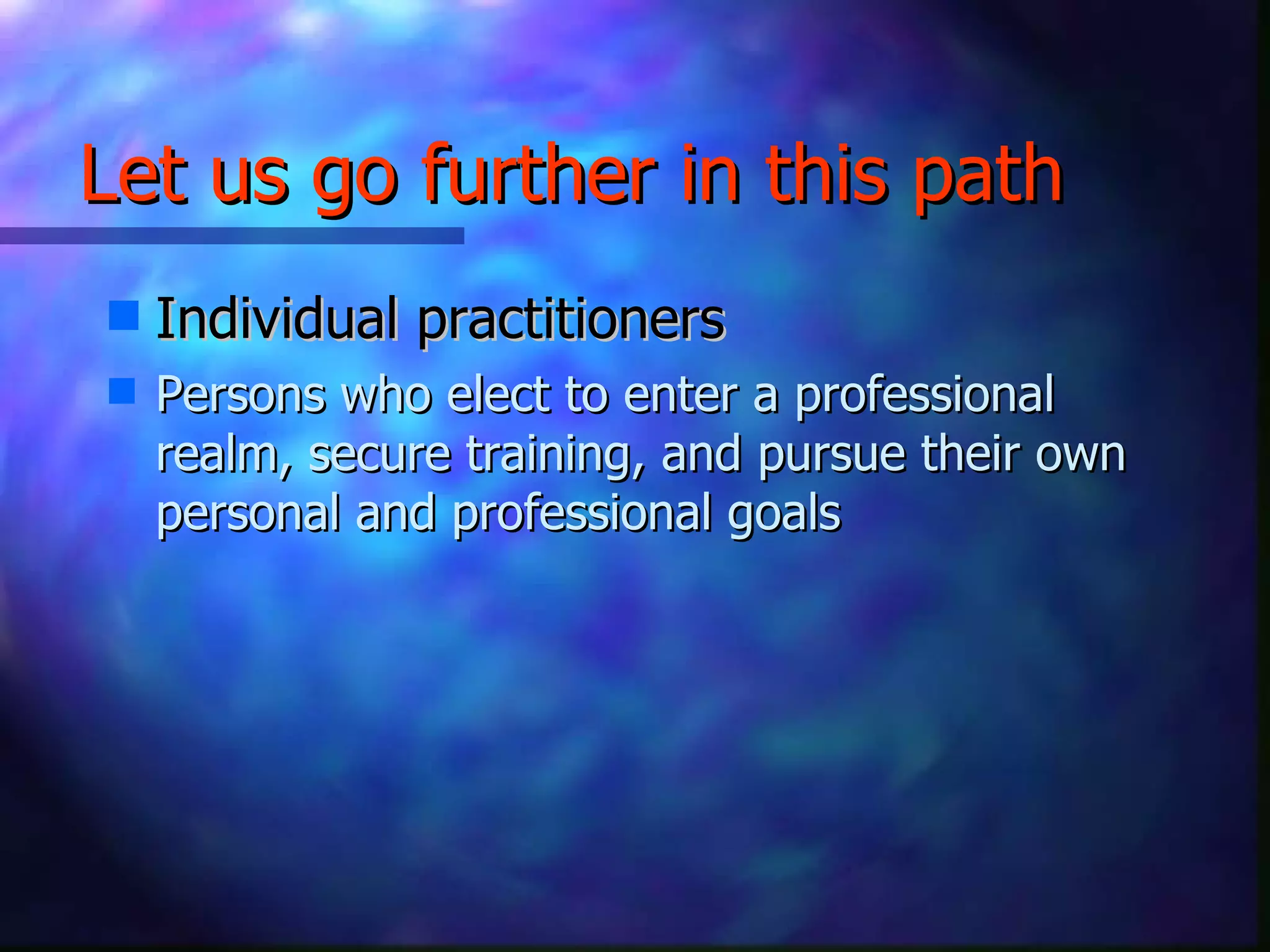 Let us go further in this path

Individual practitioners

Persons who elect to enter a professional realm, secure training, and pursue their own personal and professional goals